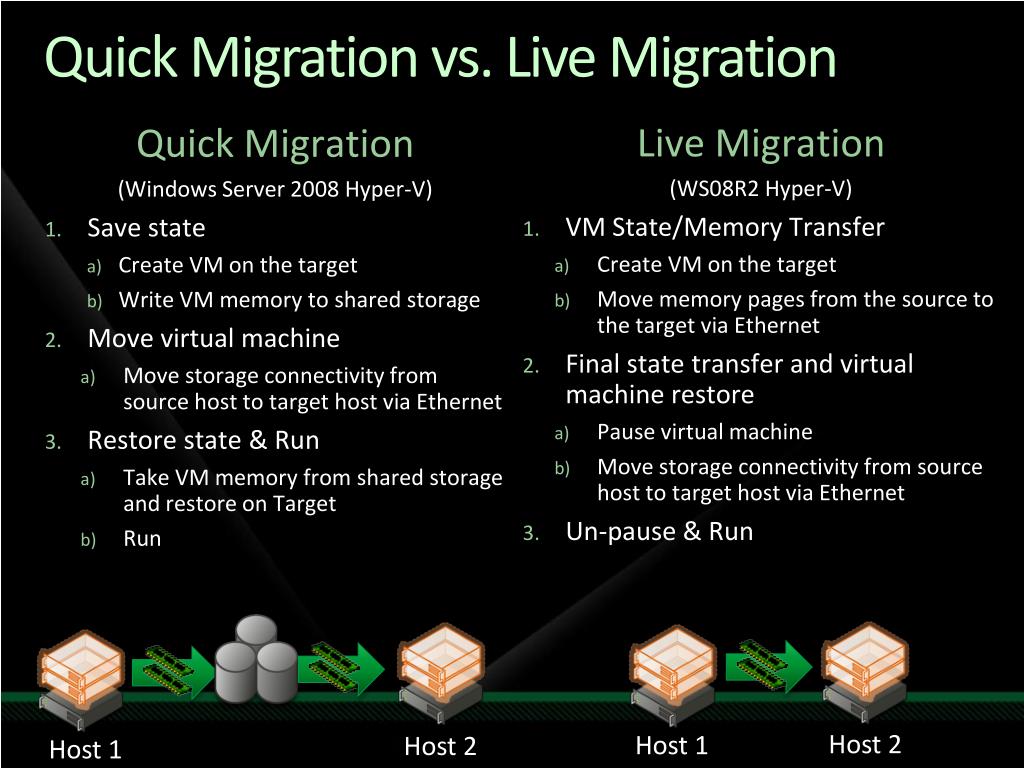 Quick Migration vs. Live Migration

Quick Migration
(Windows Server 2008 Hyper-V)
1. Save state
a) Create VM on the target
b) Write VM memory to shared storage
2. Move virtual machine
a) Move storage connectivity from source host to target host via Ethernet
3. Restore state & Run
a) Take VM memory from shared storage and restore on Target
b) Run

Live Migration
(WS08R2 Hyper-V)
1. VM State/Memory Transfer
a) Create VM on the target
b) Move memory pages from the source to the target via Ethernet
2. Final state transfer and virtual machine restore
a) Pause virtual machine
b) Move storage connectivity from source host to target host via Ethernet
3. Un-pause & Run

Host 1
Host 2
Host 1
Host 2